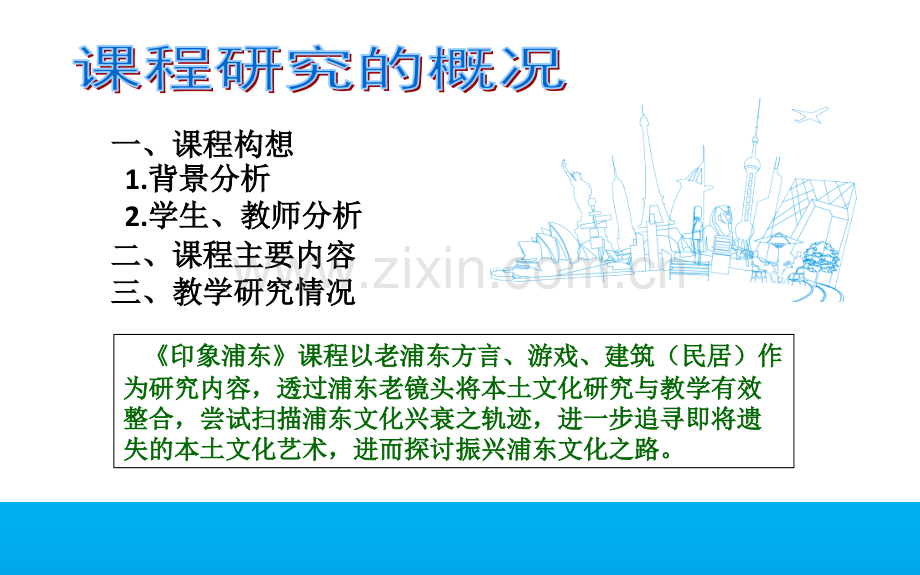 课程研究的概况

一、课程构想
1.背景分析
2.学生、教师分析
二、课程主要内容
三、教学研究情况

www.zixin.com.cn

《印象浦东》课程以老浦东方言、游戏、建筑（民居）作为研究内容，透过浦东老镜头将本土文化研究与教学有效整合，尝试扫描浦东文化兴衰之轨迹，进一步追寻即将遗失的本土文化艺术，进而探讨振兴浦东文化之路。